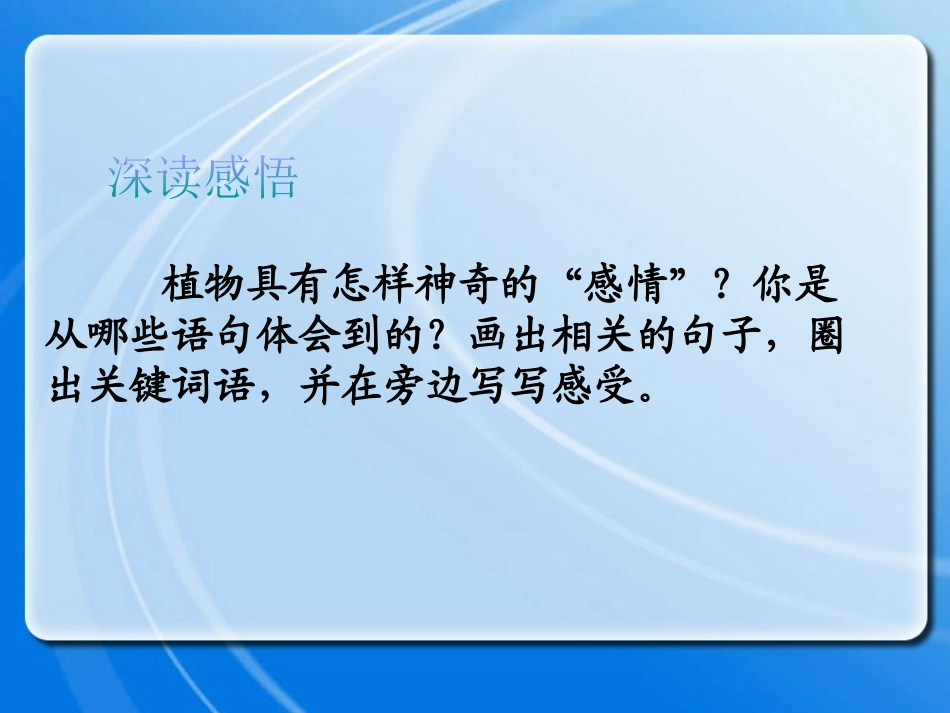 深读感悟

植物具有怎样神奇的“感情”？你是从哪些语句体会到的？画出相关的句子，圈出关键词语，并在旁边写写感受。